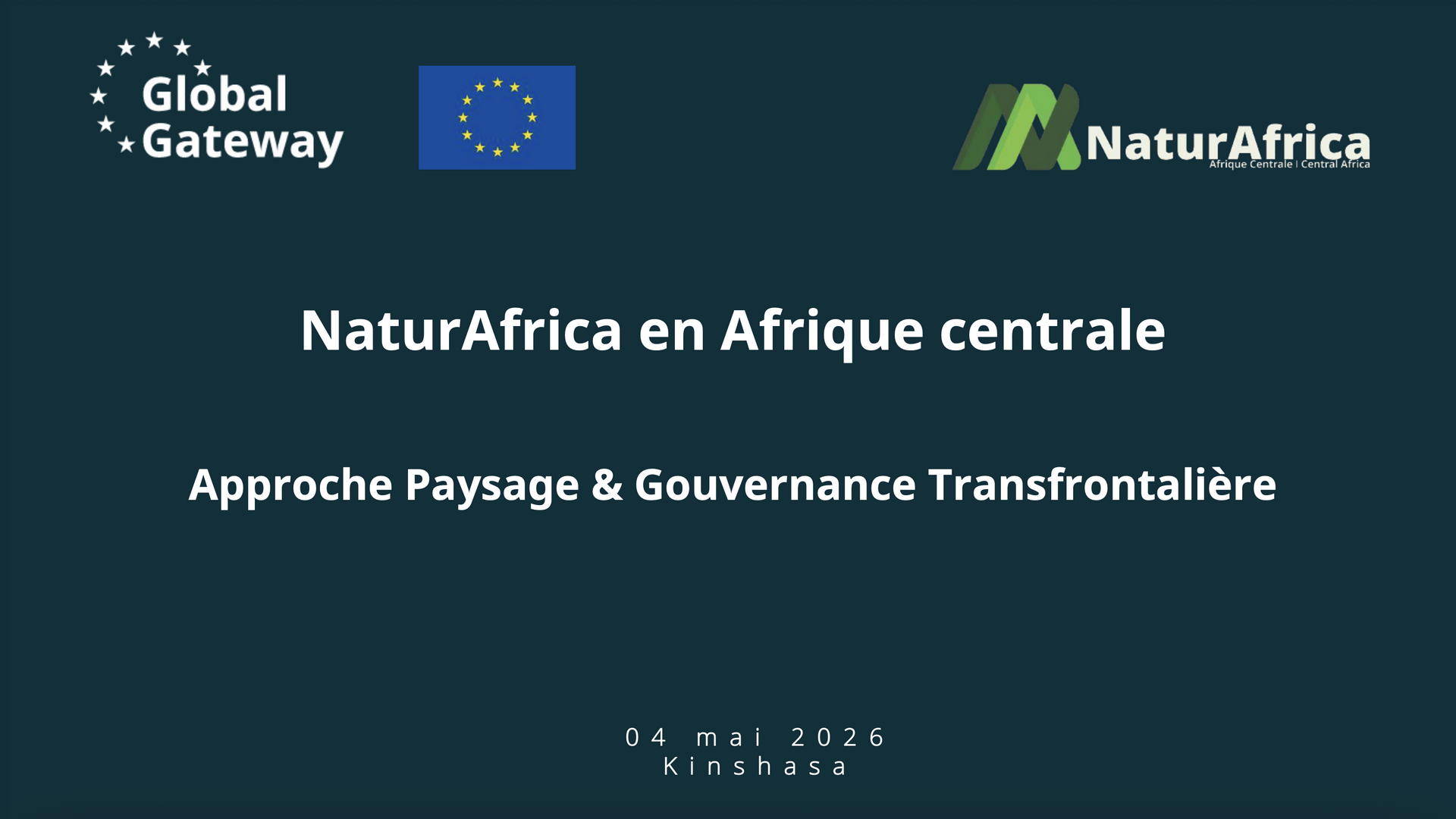 Global Gateway

NaturAfrica
Afrique Centrale | Central Africa

NaturAfrica en Afrique centrale

Approche Paysage & Gouvernance Transfrontalière

04 mai 2026
Kinshasa